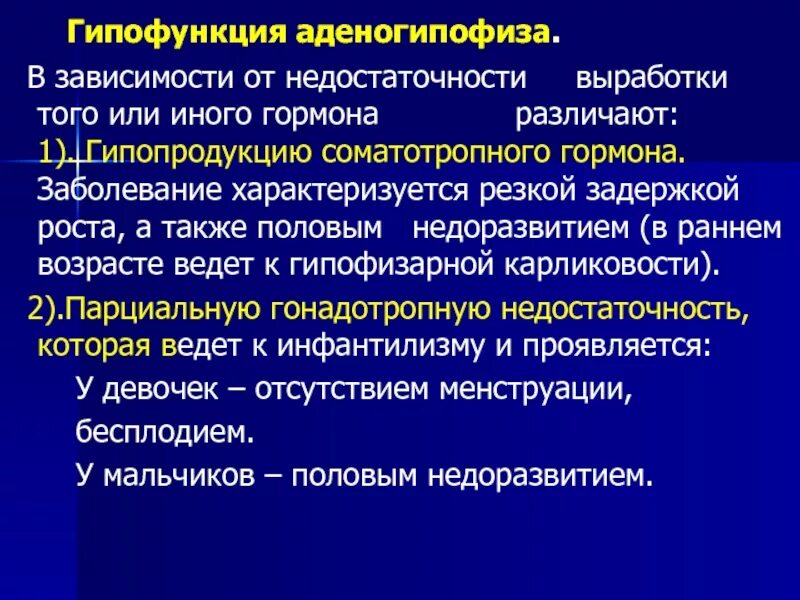 Гипофункция аденогипофиза.

В зависимости от недостаточности выработки того или иного гормона различают:

1). Гипопродукцию соматотропного гормона. Заболевание характеризуется резкой задержкой роста, а также половым недоразвитием (в раннем возрасте ведет к гипофизарной карликовости).

2).Парциальную гонадотропную недостаточность, которая ведет к инфантилизму и проявляется:

У девочек – отсутствием менструации,

бесплодием.

У мальчиков – половым недоразвитием.